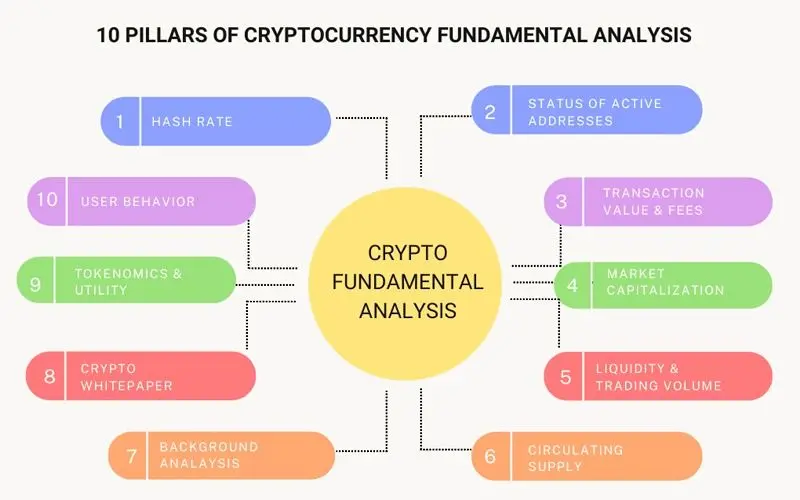 10 PILLARS OF CRYPTOCURRENCY FUNDAMENTAL ANALYSIS

CRYPTO FUNDAMENTAL ANALYSIS

1 HASH RATE

2 STATUS OF ACTIVE ADDRESSES

3 TRANSACTION VALUE & FEES

4 MARKET CAPITALIZATION

5 LIQUIDITY & TRADING VOLUME

6 CIRCULATING SUPPLY

7 BACKGROUND ANALAYSIS

8 CRYPTO WHITEPAPER

9 TOKENOMICS & UTILITY

10 USER BEHAVIOR